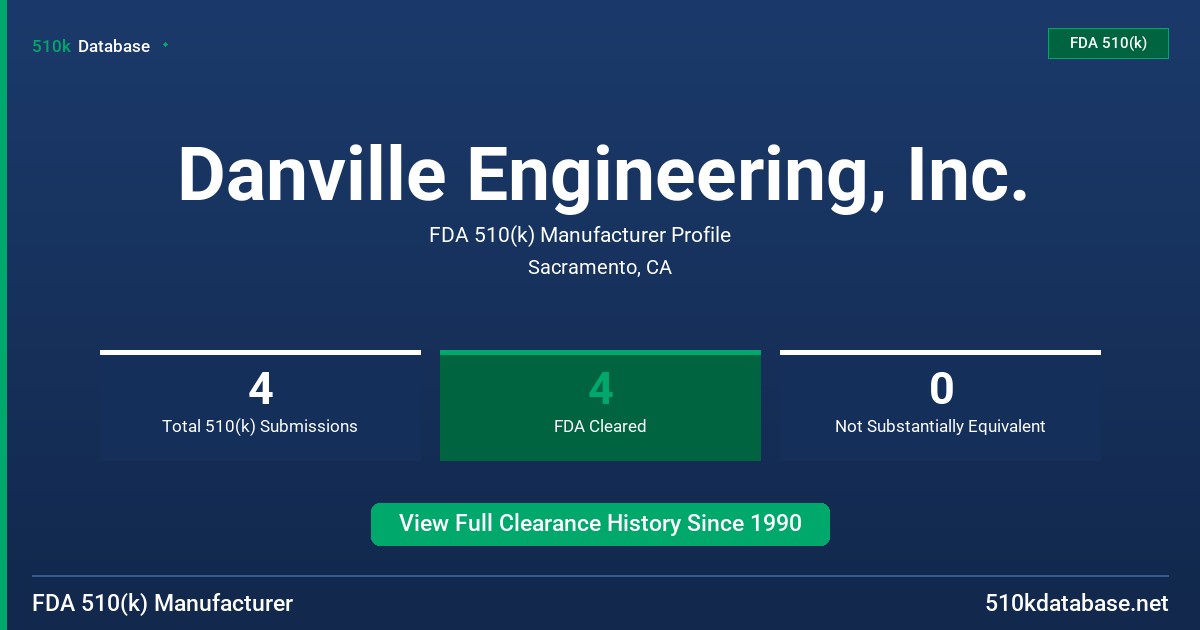 510k Database

FDA 510(k)

Danville Engineering, Inc.

FDA 510(k) Manufacturer Profile

Sacramento, CA

4
Total 510(k) Submissions

4
FDA Cleared

0
Not Substantially Equivalent

View Full Clearance History Since 1990

FDA 510(k) Manufacturer

510kdatabase.net